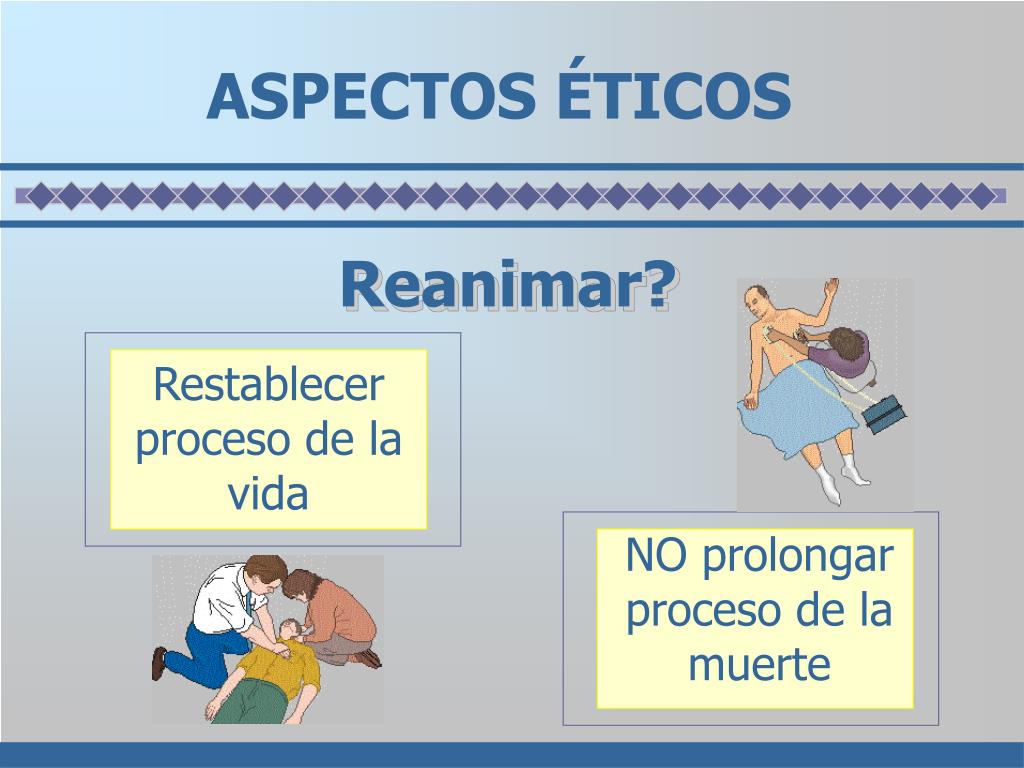 ASPECTOS ÉTICOS

Reanimar?

Restablecer proceso de la vida

NO prolongar proceso de la muerte